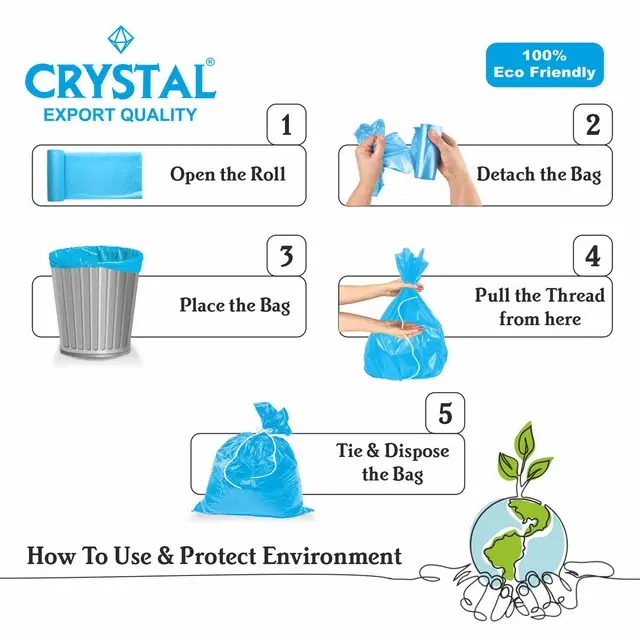 CRYSTAL®
EXPORT QUALITY

100% Eco Friendly

1
Open the Roll

2
Detach the Bag

3
Place the Bag

4
Pull the Thread from here

5
Tie & Dispose the Bag

How To Use & Protect Environment